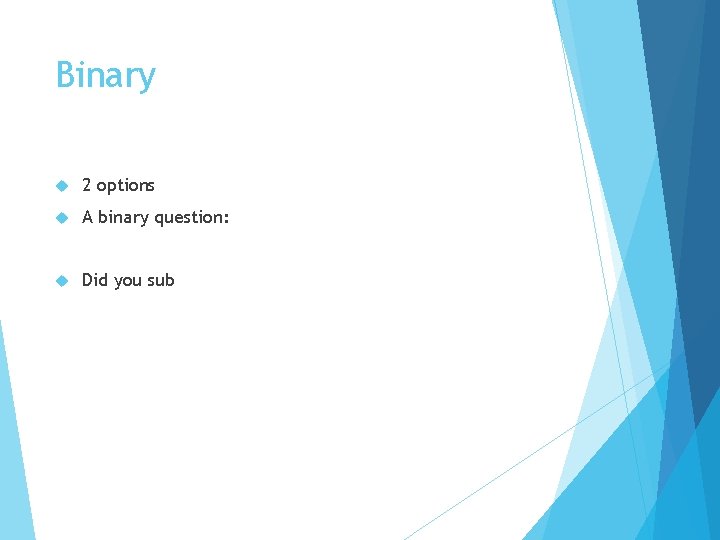 Binary

2 options

A binary question:

Did you sub